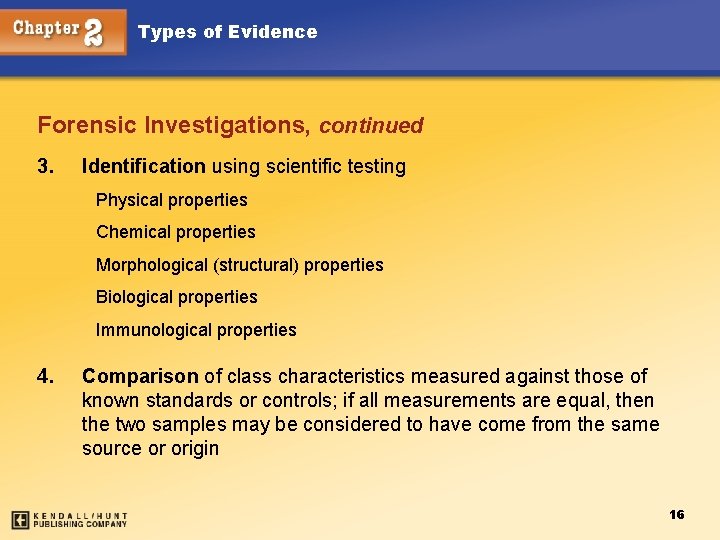 Chapter 2 Types of Evidence

Forensic Investigations, continued

3. Identification using scientific testing

Physical properties

Chemical properties

Morphological (structural) properties

Biological properties

Immunological properties

4. Comparison of class characteristics measured against those of known standards or controls; if all measurements are equal, then the two samples may be considered to have come from the same source or origin

KENDALL/HUNT PUBLISHING COMPANY

16